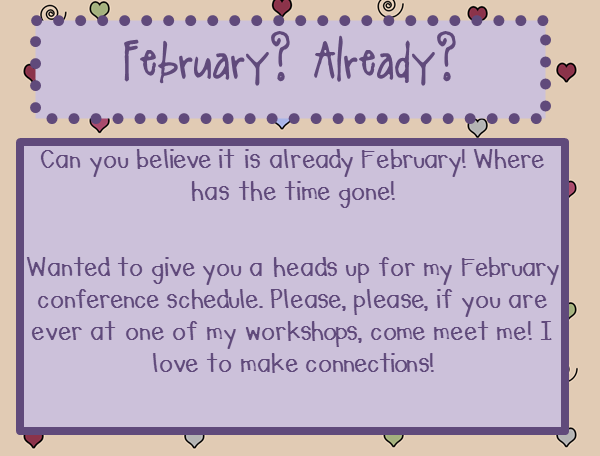 February? Already?

Can you believe it is already February! Where has the time gone!

Wanted to give you a heads up for my February conference schedule. Please, please, if you are ever at one of my workshops, come meet me! I love to make connections!